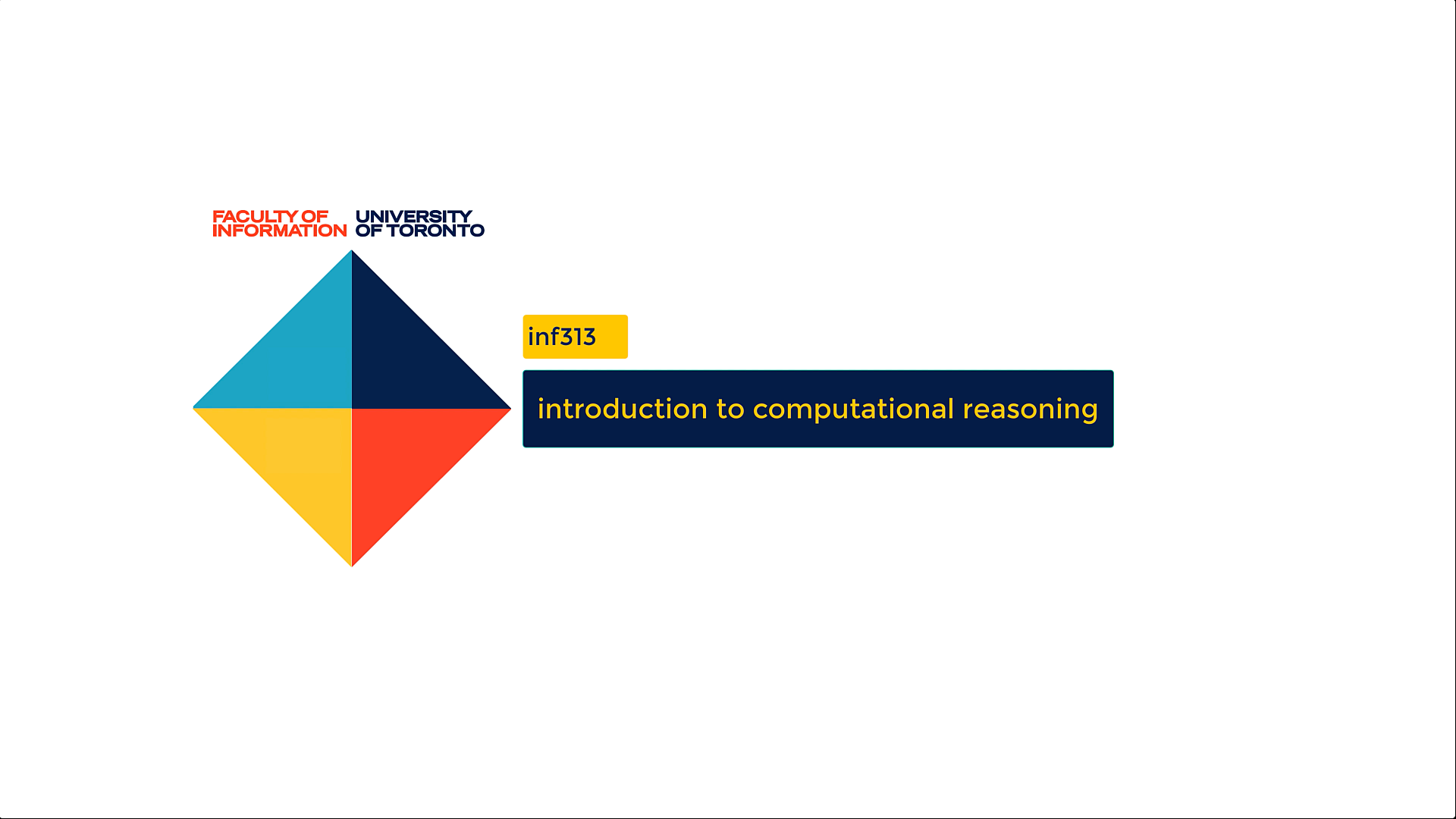 FACULTY OF INFORMATION UNIVERSITY OF TORONTO

inf313

introduction to computational reasoning